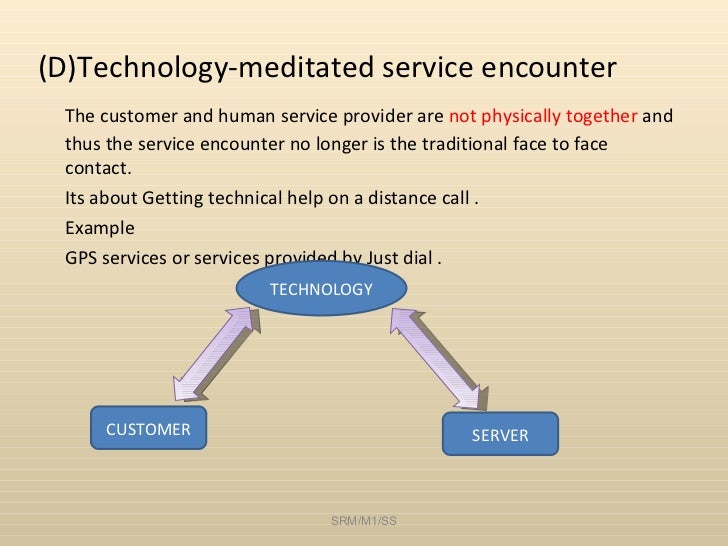 (D)Technology-meditated service encounter

The customer and human service provider are not physically together and thus the service encounter no longer is the traditional face to face contact.

Its about Getting technical help on a distance call .

Example

GPS services or services provided by Just dial .

TECHNOLOGY

CUSTOMER

SERVER

SRM/M1/SS